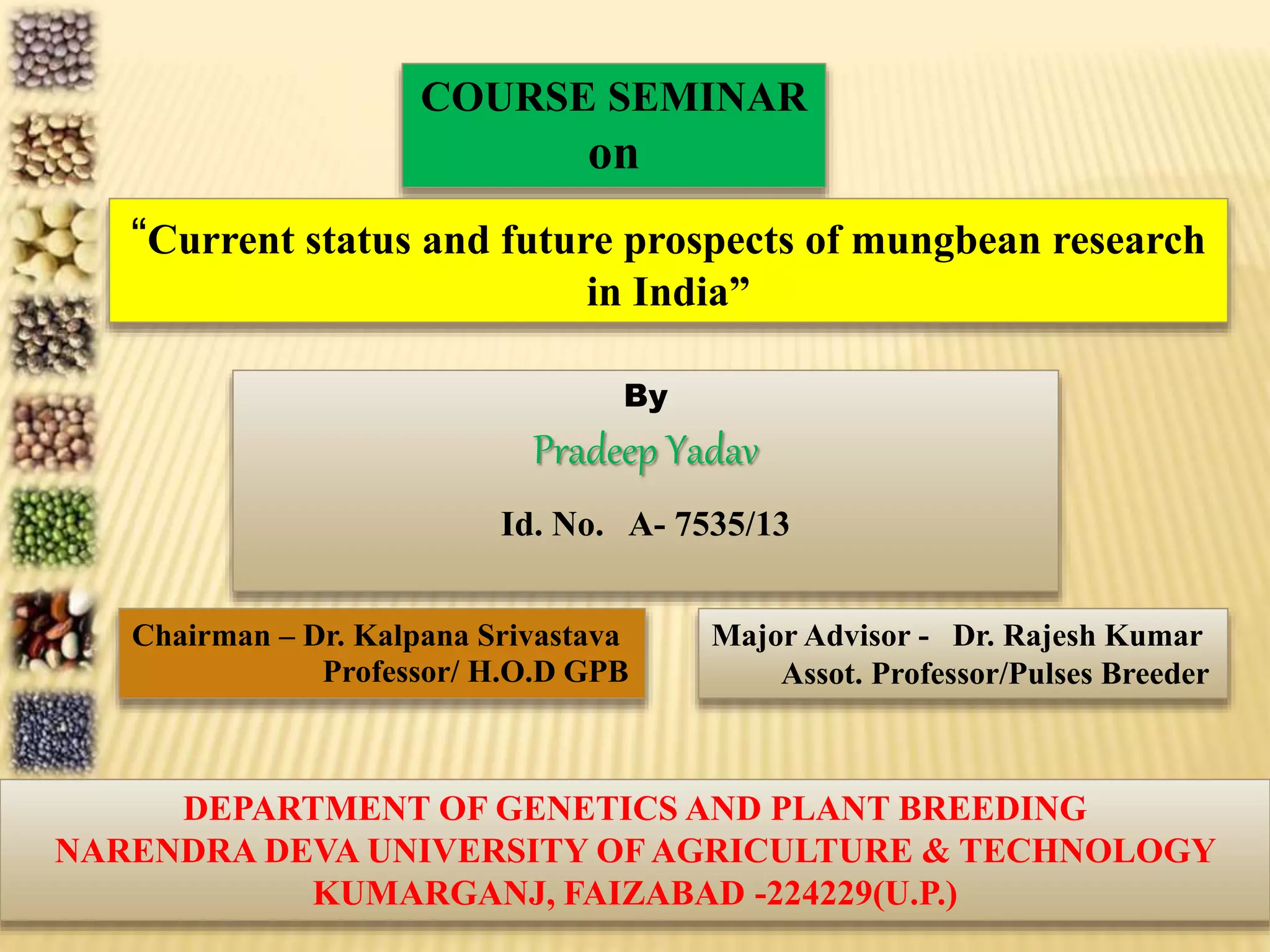 COURSE SEMINAR
on

"Current status and future prospects of mungbean research in India"

By

Pradeep Yadav

Id. No. A- 7535/13

Chairman – Dr. Kalpana Srivastava
Professor/ H.O.D GPB

Major Advisor - Dr. Rajesh Kumar
Assot. Professor/Pulses Breeder

DEPARTMENT OF GENETICS AND PLANT BREEDING
NARENDRA DEVA UNIVERSITY OF AGRICULTURE & TECHNOLOGY
KUMARGANJ, FAIZABAD -224229(U.P.)